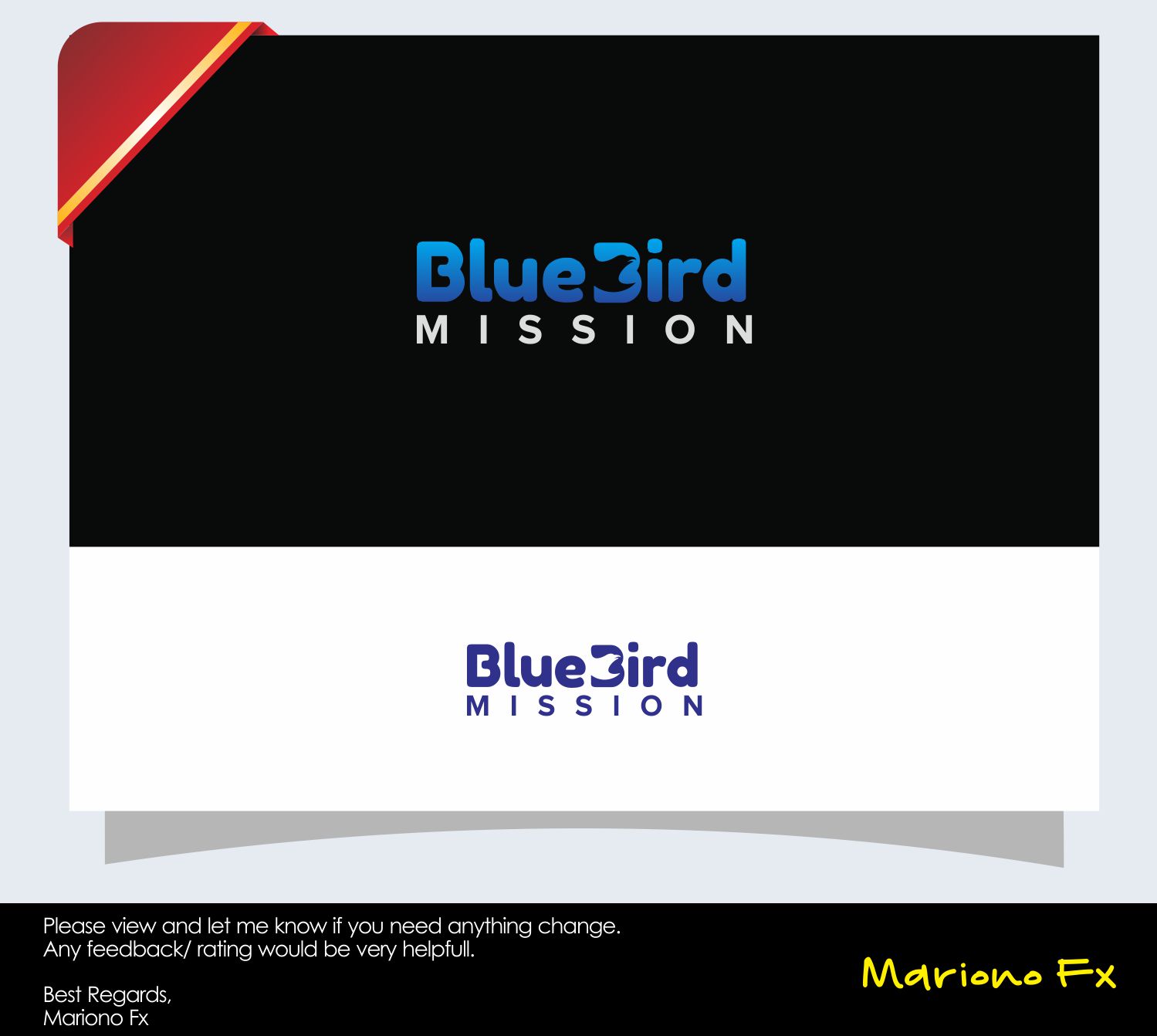 BlueBird
MISSION

BlueBird
MISSION

Please view and let me know if you need anything change.
Any feedback/ rating would be very helpfull.

Best Regards,
Mariono Fx

Mariono Fx